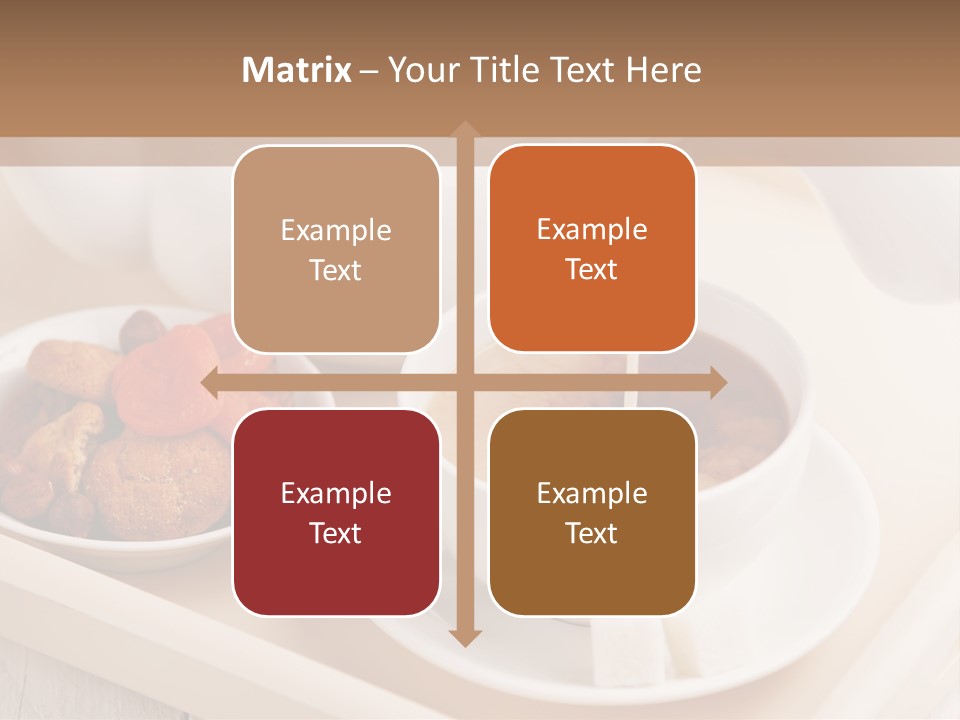 Matrix – Your Title Text Here

Example Text

Example Text

Example Text

Example Text